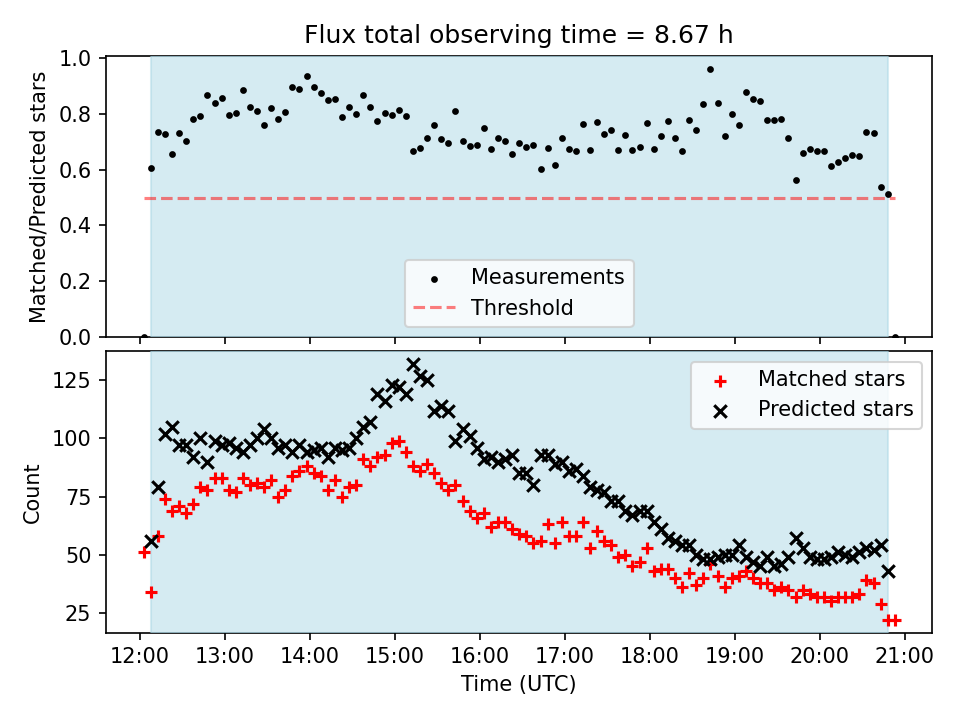 Flux total observing time = 8.67 h

Matched/Predicted stars

1.0
0.8
0.6
0.4
0.2
0.0

Measurements
Threshold

Count

125
100
75
50
25

Matched stars
Predicted stars

12:00 13:00 14:00 15:00 16:00 17:00 18:00 19:00 20:00 21:00

Time (UTC)